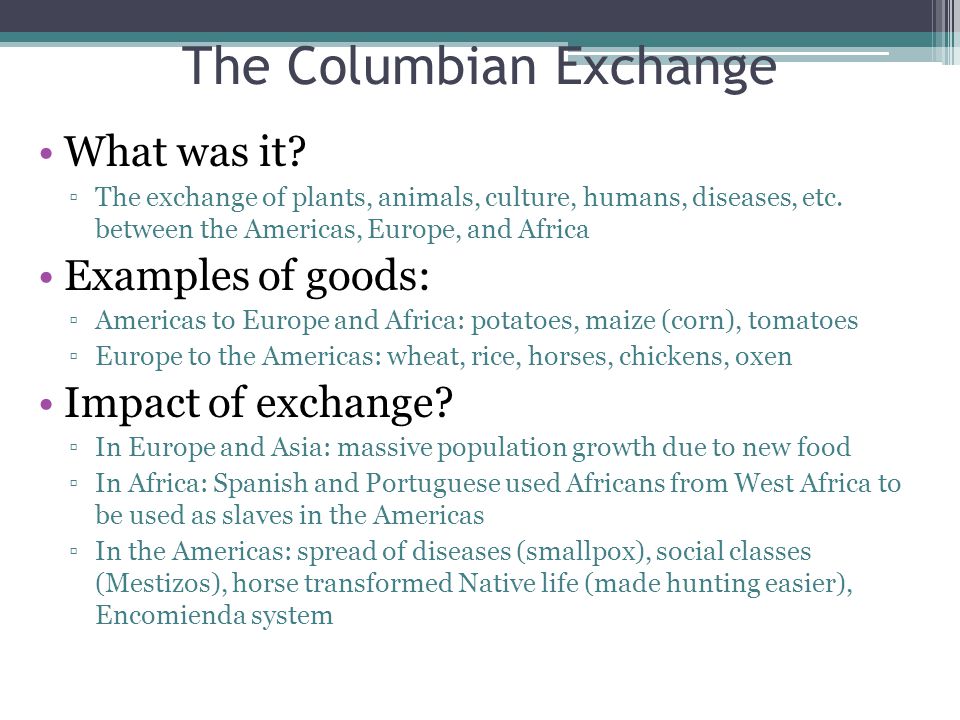 The Columbian Exchange

• What was it?
▫ The exchange of plants, animals, culture, humans, diseases, etc. between the Americas, Europe, and Africa

• Examples of goods:
▫ Americas to Europe and Africa: potatoes, maize (corn), tomatoes
▫ Europe to the Americas: wheat, rice, horses, chickens, oxen

• Impact of exchange?
▫ In Europe and Asia: massive population growth due to new food
▫ In Africa: Spanish and Portuguese used Africans from West Africa to be used as slaves in the Americas
▫ In the Americas: spread of diseases (smallpox), social classes (Mestizos), horse transformed Native life (made hunting easier), Encomienda system